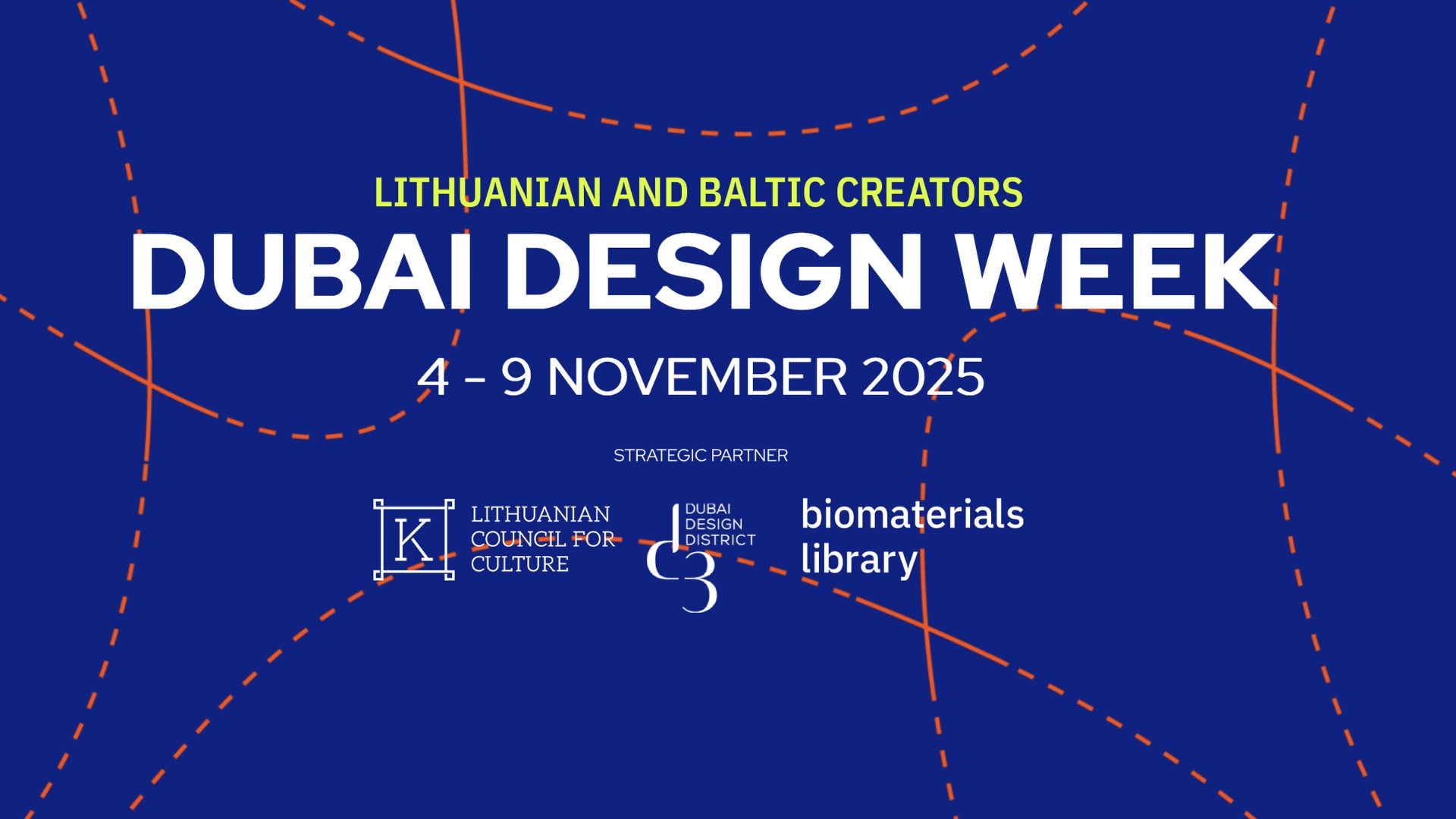 LITHUANIAN AND BALTIC CREATORS
DUBAI DESIGN WEEK

4 - 9 NOVEMBER 2025

STRATEGIC PARTNER

K LITHUANIAN COUNCIL FOR CULTURE

DUBAI DESIGN DISTRICT d3

biomaterials library